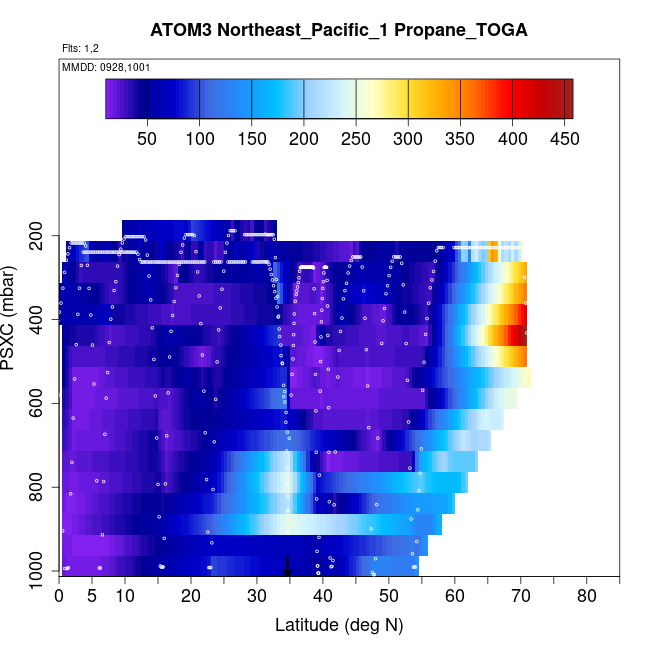 ATOM3 Northeast_Pacific_1 Propane_TOGA

Flts: 1,2

MMDD: 0928,1001

50 100 150 200 250 300 350 400 450

PSXC (mbar)

200
400
600
800
1000

0 5 10 20 30 40 50 60 70 80

Latitude (deg N)